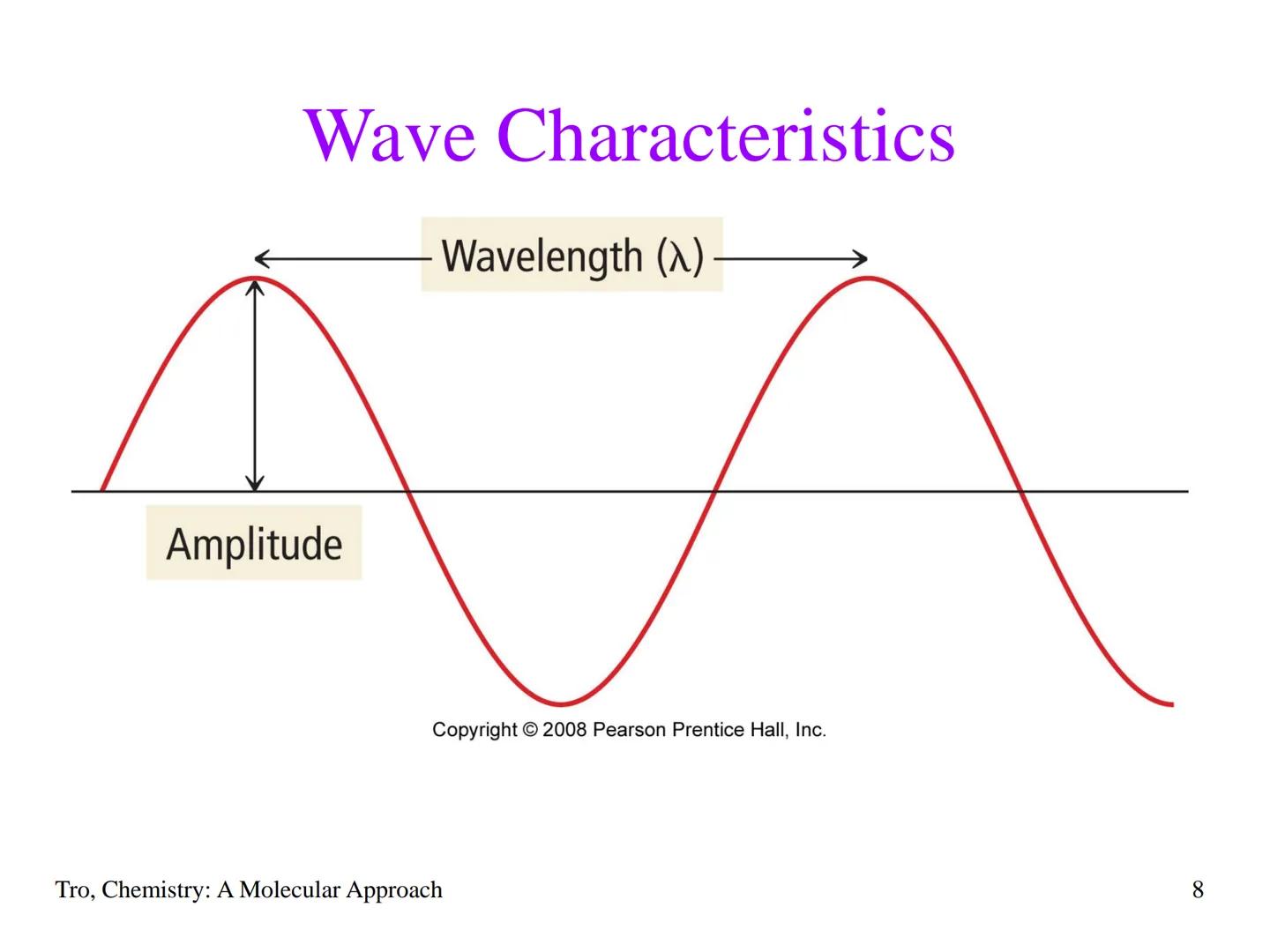 Wave Characteristics

Wavelength ($\lambda$)

Amplitude

Copyright © 2008 Pearson Prentice Hall, Inc.

Tro, Chemistry: A Molecular Approach

8